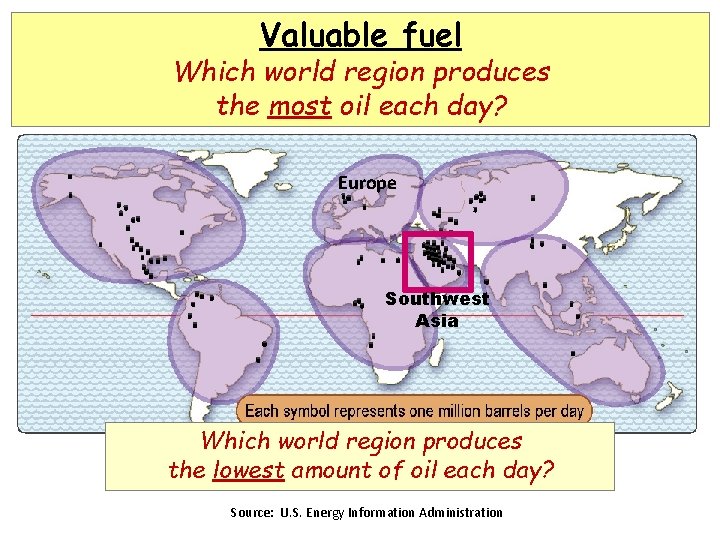 Valuable fuel
Which world region produces the most oil each day?

Europe

Southwest Asia

Each symbol represents one million barrels per day

Which world region produces the lowest amount of oil each day?

Source: U.S. Energy Information Administration